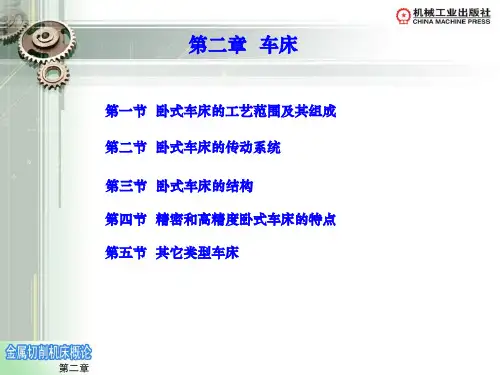 机械工业出版社
CHINA MACHINE PRESS

第二章 车床

第一节 卧式车床的工艺范围及其组成

第二节 卧式车床的传动系统

第三节 卧式车床的结构

第四节 精密和高精度卧式车床的特点

第五节 其它类型车床

金属切削机床概论
第二章